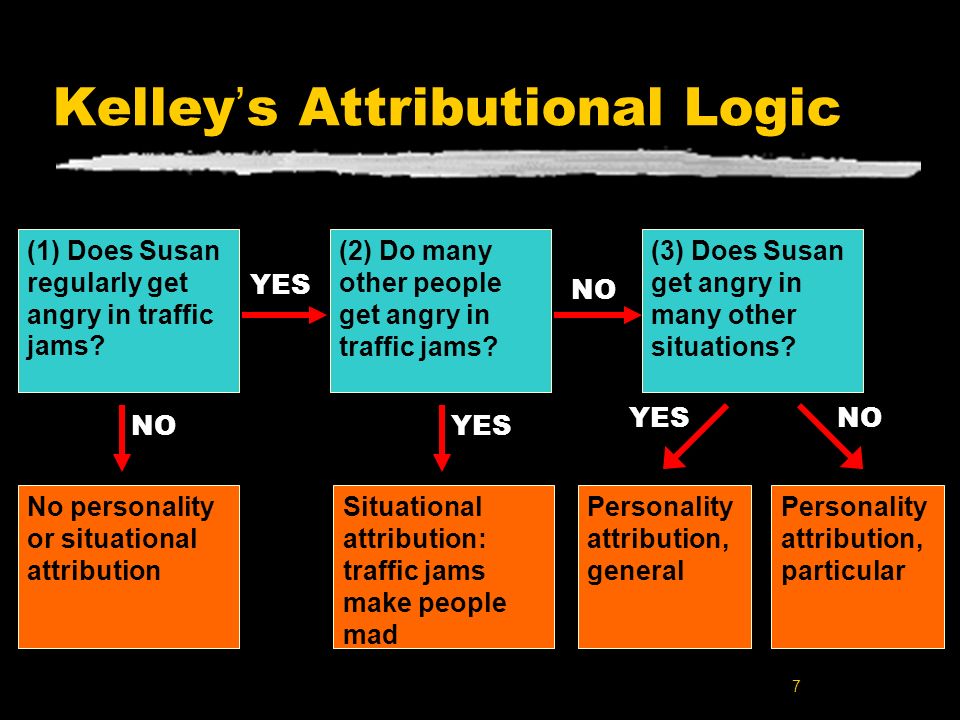 Kelley's Attributional Logic

(1) Does Susan regularly get angry in traffic jams?

YES

(2) Do many other people get angry in traffic jams?

NO

(3) Does Susan get angry in many other situations?

NO

YES

YES

NO

No personality or situational attribution

Situational attribution: traffic jams make people mad

Personality attribution, general

Personality attribution, particular

7